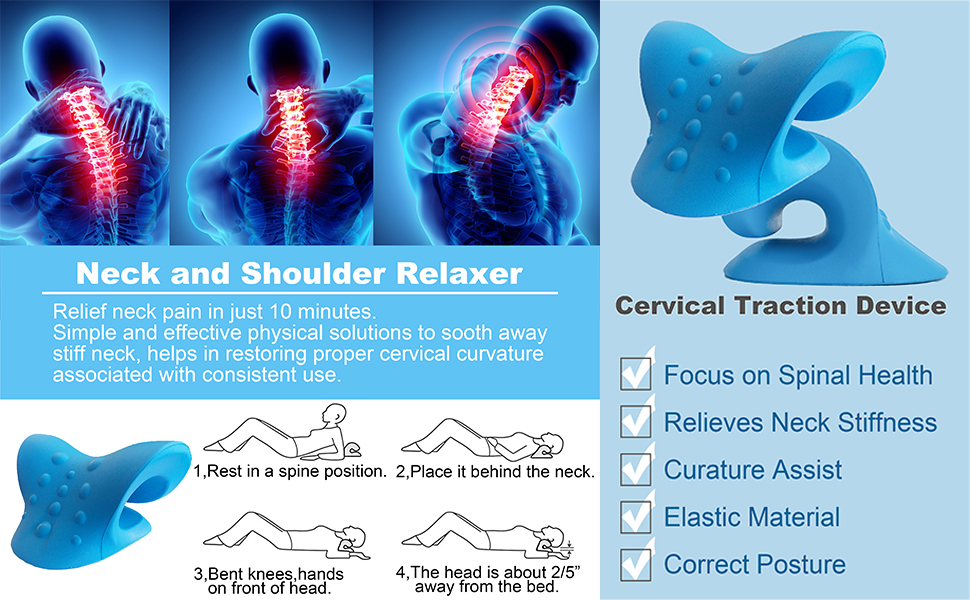 Neck and Shoulder Relaxer

Relief neck pain in just 10 minutes.
Simple and effective physical solutions to sooth away stiff neck, helps in restoring proper cervical curvature associated with consistent use.

1,Rest in a spine position.

2,Place it behind the neck.

3,Bent knees,hands on front of head.

4,The head is about 2/5" away from the bed.

Cervical Traction Device

Focus on Spinal Health

Relieves Neck Stiffness

Curature Assist

Elastic Material

Correct Posture